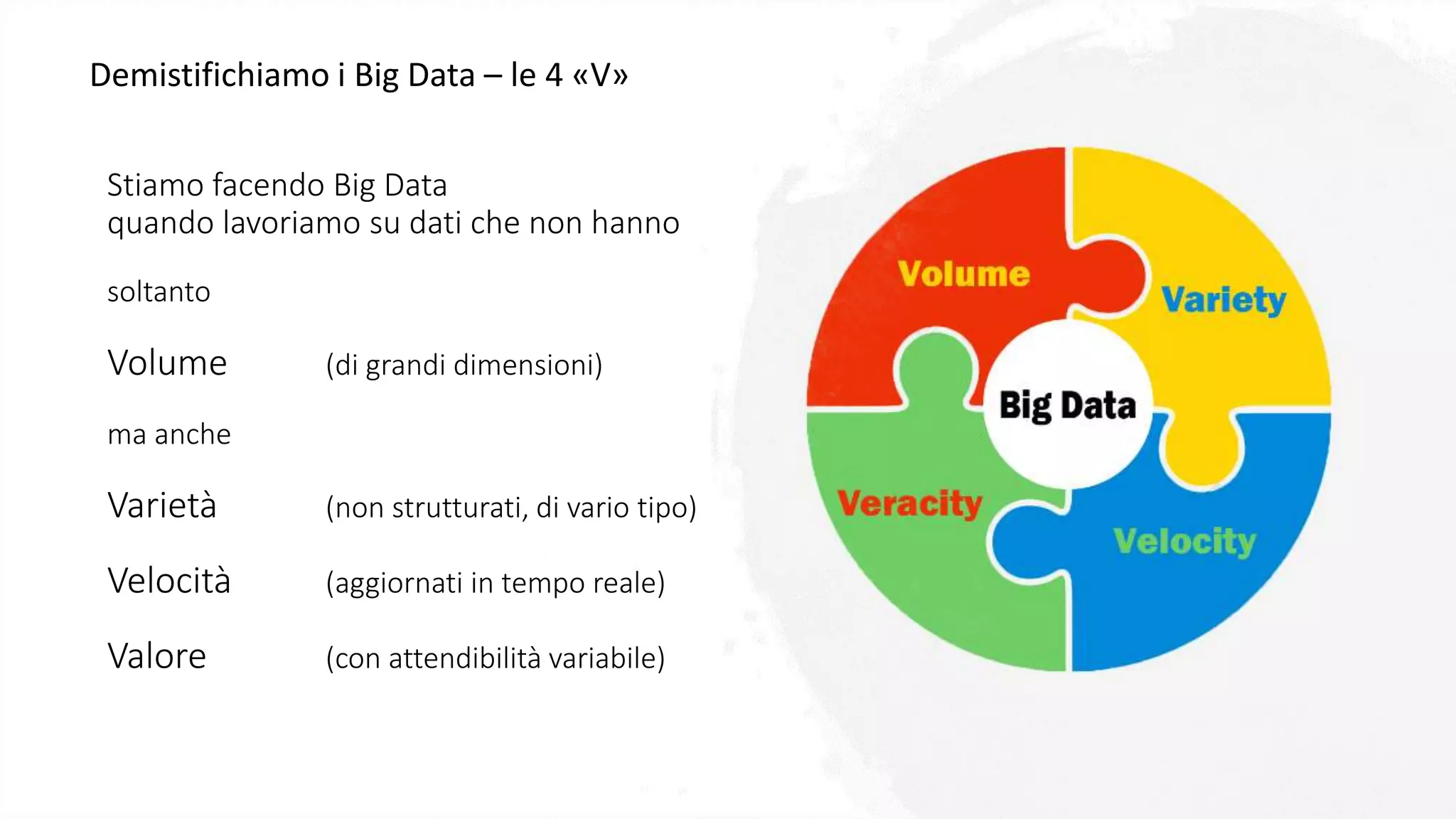 Demistifichiamo i Big Data – le 4 «V»

Stiamo facendo Big Data
quando lavoriamo su dati che non hanno

soltanto

Volume (di grandi dimensioni)

ma anche

Varietà (non strutturati, di vario tipo)

Velocità (aggiornati in tempo reale)

Valore (con attendibilità variabile)

Volume
Variety
Big Data
Veracity
Velocity